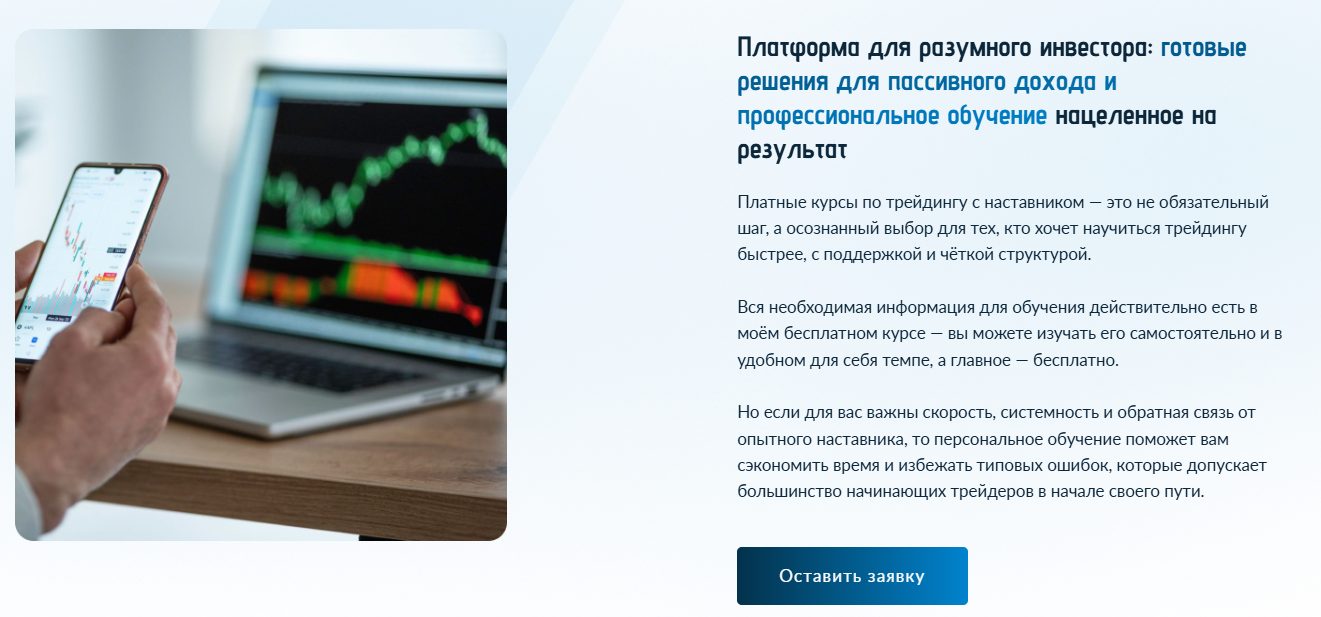 Платформа для разумного инвестора: готовые решения для пассивного дохода и профессиональное обучение нацеленное на результат

Платные курсы по трейдингу с наставником — это не обязательный шаг, а осознанный выбор для тех, кто хочет научиться трейдингу быстрее, с поддержкой и чёткой структурой.

Вся необходимая информация для обучения действительно есть в моём бесплатном курсе — вы можете изучать его самостоятельно и в удобном для себя темпе, а главное — бесплатно.

Но если для вас важны скорость, системность и обратная связь от опытного наставника, то персональное обучение поможет вам сэкономить время и избежать типовых ошибок, которые допускает большинство начинающих трейдеров в начале своего пути.

Оставить заявку